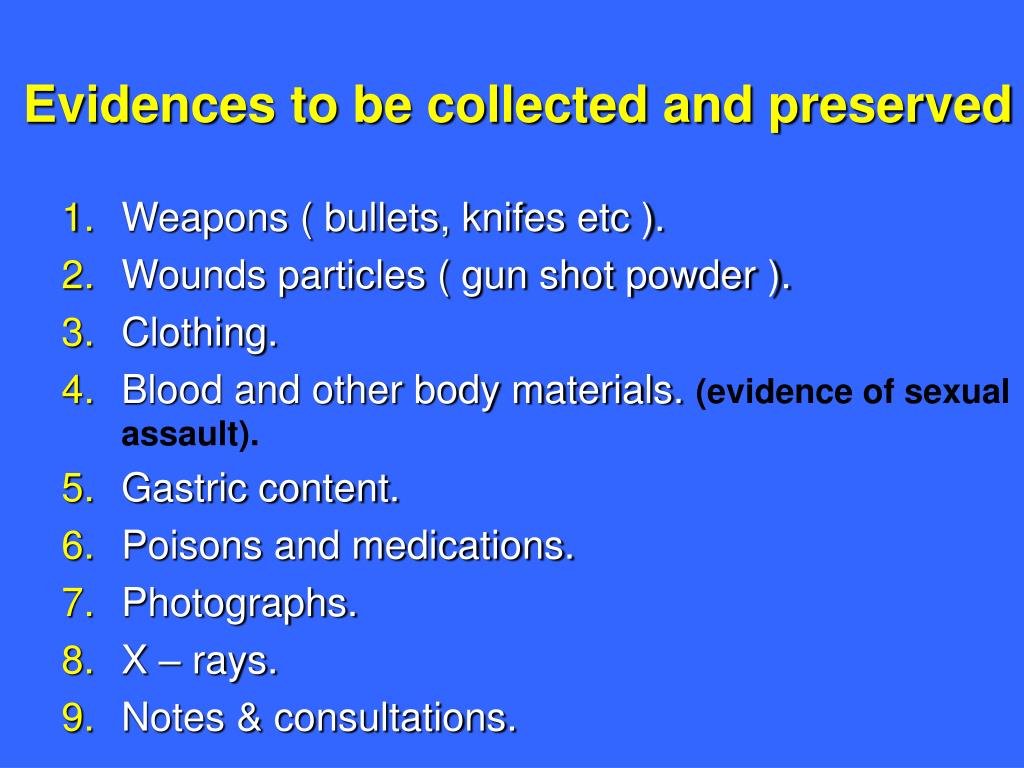 Evidences to be collected and preserved

1. Weapons ( bullets, knifes etc ).
2. Wounds particles ( gun shot powder ).
3. Clothing.
4. Blood and other body materials. (evidence of sexual assault).
5. Gastric content.
6. Poisons and medications.
7. Photographs.
8. X – rays.
9. Notes & consultations.